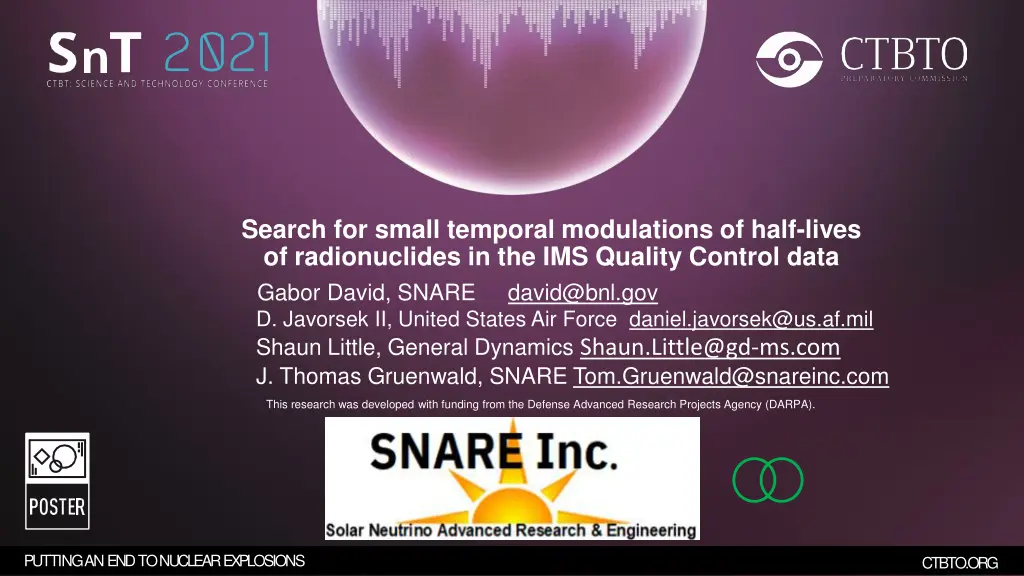 SnT 2021
CTBT: SCIENCE AND TECHNOLOGY CONFERENCE

CTBTO
PREPARATORY COMMISSION

Search for small temporal modulations of half-lives of radionuclides in the IMS Quality Control data

Gabor David, SNARE david@bnl.gov
D. Javorsek II, United States Air Force daniel.javorsek@us.af.mil
Shaun Little, General Dynamics Shaun.Little@gd-ms.com
J. Thomas Gruenwald, SNARE Tom.Gruenwald@snareinc.com

This research was developed with funding from the Defense Advanced Research Projects Agency (DARPA).

POSTER

SNARE Inc.
Solar Neutrino Advanced Research & Engineering

PUTTING AN END TO NUCLEAR EXPLOSIONS

CTBTO.ORG